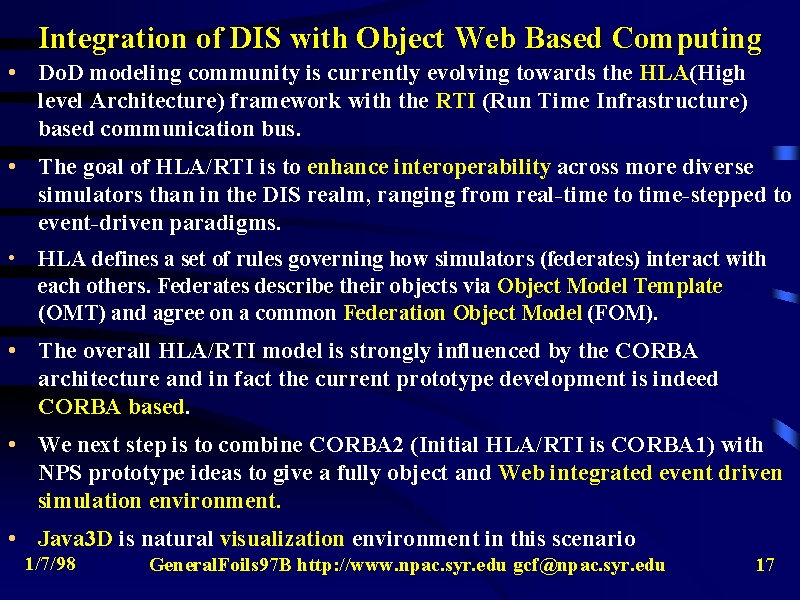 Integration of DIS with Object Web Based Computing

• DoD modeling community is currently evolving towards the HLA(High level Architecture) framework with the RTI (Run Time Infrastructure) based communication bus.

• The goal of HLA/RTI is to enhance interoperability across more diverse simulators than in the DIS realm, ranging from real-time to time-stepped to event-driven paradigms.

• HLA defines a set of rules governing how simulators (federates) interact with each others. Federates describe their objects via Object Model Template (OMT) and agree on a common Federation Object Model (FOM).

• The overall HLA/RTI model is strongly influenced by the CORBA architecture and in fact the current prototype development is indeed CORBA based.

• We next step is to combine CORBA2 (Initial HLA/RTI is CORBA1) with NPS prototype ideas to give a fully object and Web integrated event driven simulation environment.

• Java3D is natural visualization environment in this scenario

1/7/98 GeneralFoils97B http://www.npac.syr.edu gcf@npac.syr.edu 17